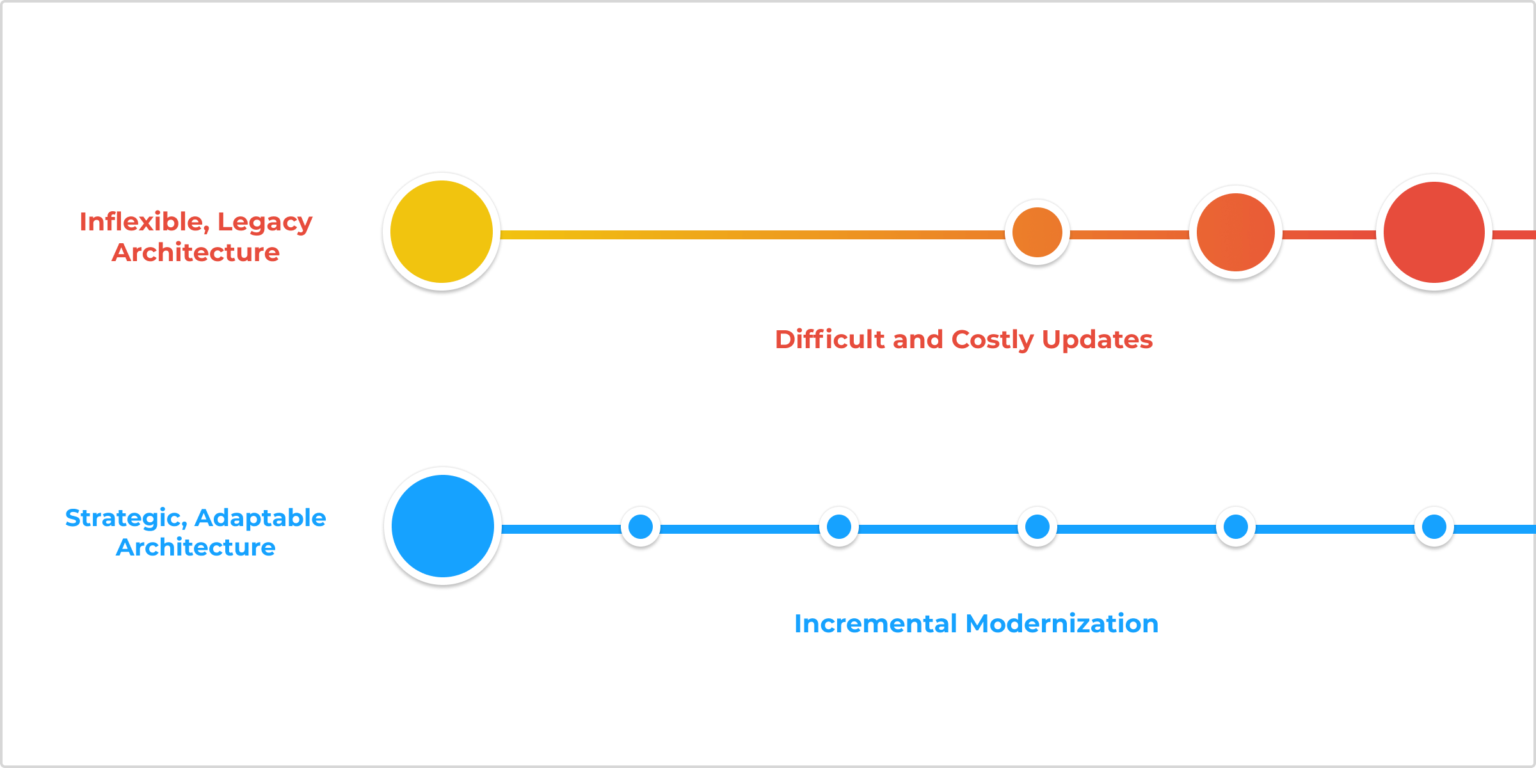 Inflexible, Legacy Architecture

Difficult and Costly Updates

Strategic, Adaptable Architecture

Incremental Modernization